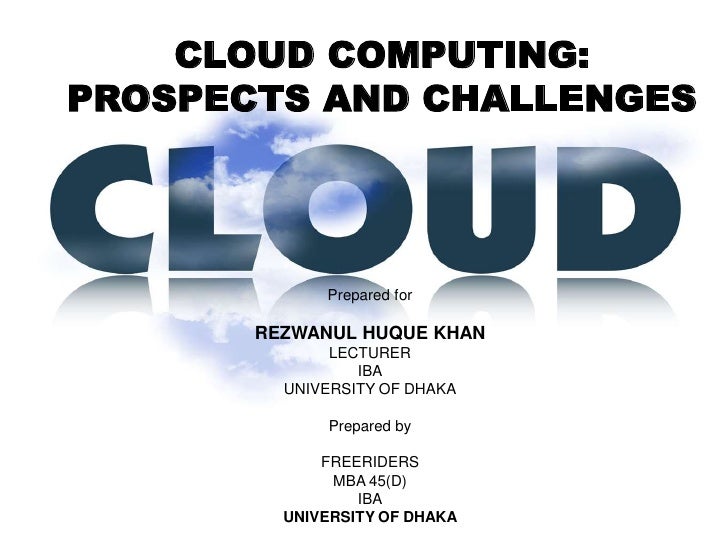 CLOUD COMPUTING:
PROSPECTS AND CHALLENGES

CLOUD

Prepared for

REZWANUL HUQUE KHAN
LECTURER
IBA
UNIVERSITY OF DHAKA

Prepared by

FREERIDERS
MBA 45(D)
IBA
UNIVERSITY OF DHAKA